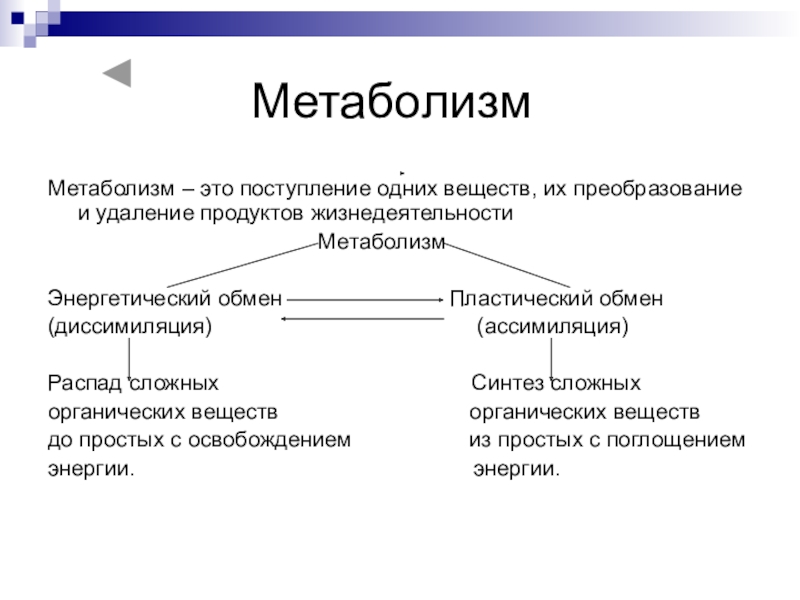 Метаболизм

Метаболизм – это поступление одних веществ, их преобразование и удаление продуктов жизнедеятельности

Метаболизм

Энергетический обмен

(диссимиляция)

Распад сложных органических веществ до простых с освобождением энергии.

Пластический обмен

(ассимиляция)

Синтез сложных органических веществ из простых с поглощением энергии.